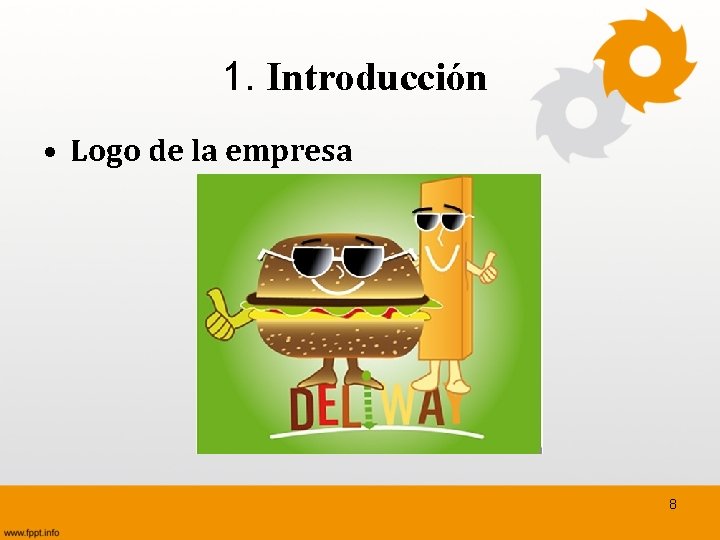 1. Introducción

• Logo de la empresa

DELIWAY

8

www.fppt.info